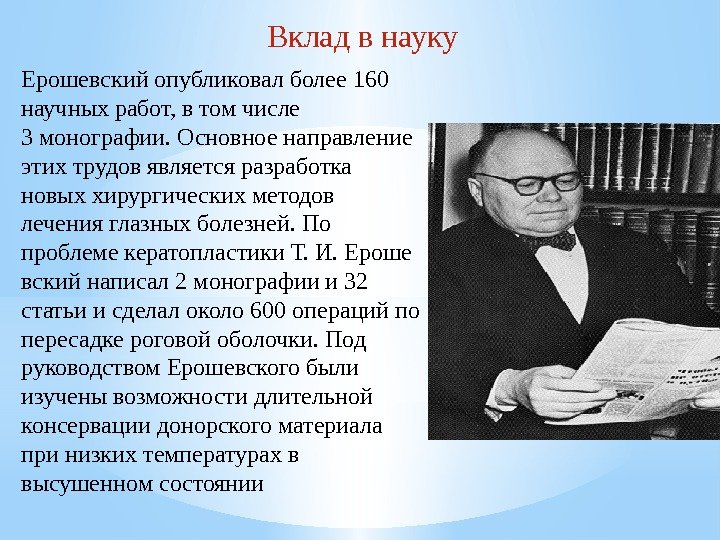 Вклад в науку

Ерошевский опубликовал более 160 научных работ, в том числе 3 монографии. Основное направление этих трудов является разработка новых хирургических методов лечения глазных болезней. По проблеме кератопластики Т. И. Ероше вский написал 2 монографии и 32 статьи и сделал около 600 операций по пересадке роговой оболочки. Под руководством Ерошевского были изучены возможности длительной консервации донорского материала при низких температурах в высушенном состоянии